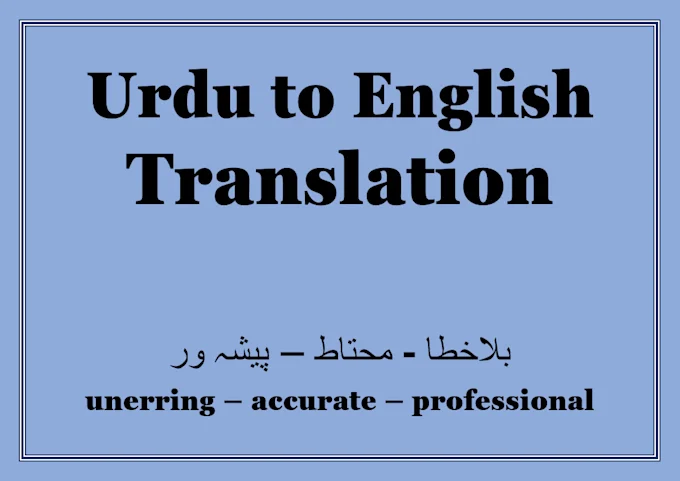 Urdu to English Translation

بلاخطا - محتاط – پیشہ ور

unerring – accurate – professional